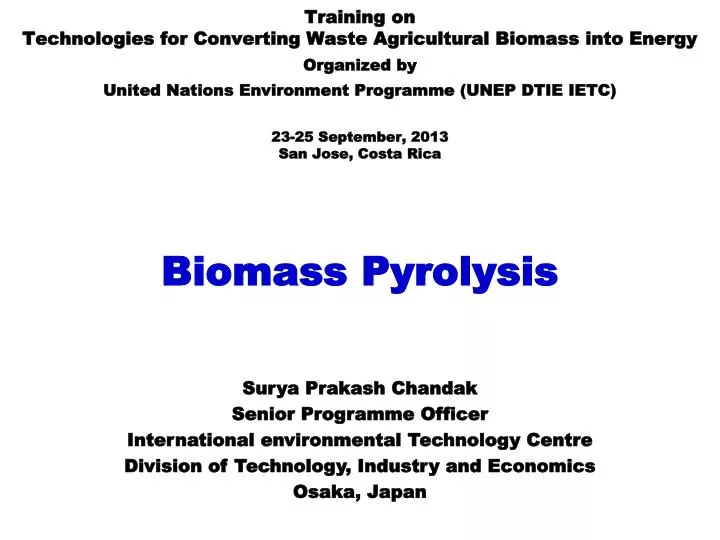 Training on
Technologies for Converting Waste Agricultural Biomass into Energy
Organized by
United Nations Environment Programme (UNEP DTIE IETC)

23-25 September, 2013
San Jose, Costa Rica

Biomass Pyrolysis

Surya Prakash Chandak
Senior Programme Officer
International environmental Technology Centre
Division of Technology, Industry and Economics
Osaka, Japan